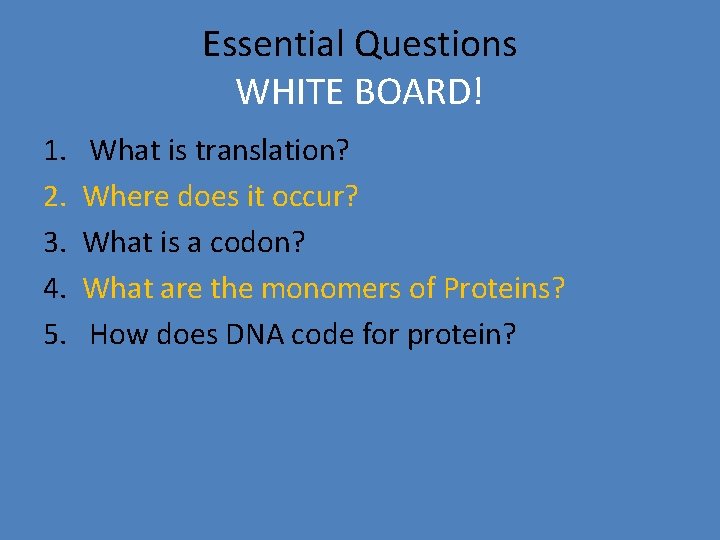 Essential Questions
WHITE BOARD!

1. What is translation?
2. Where does it occur?
3. What is a codon?
4. What are the monomers of Proteins?
5. How does DNA code for protein?